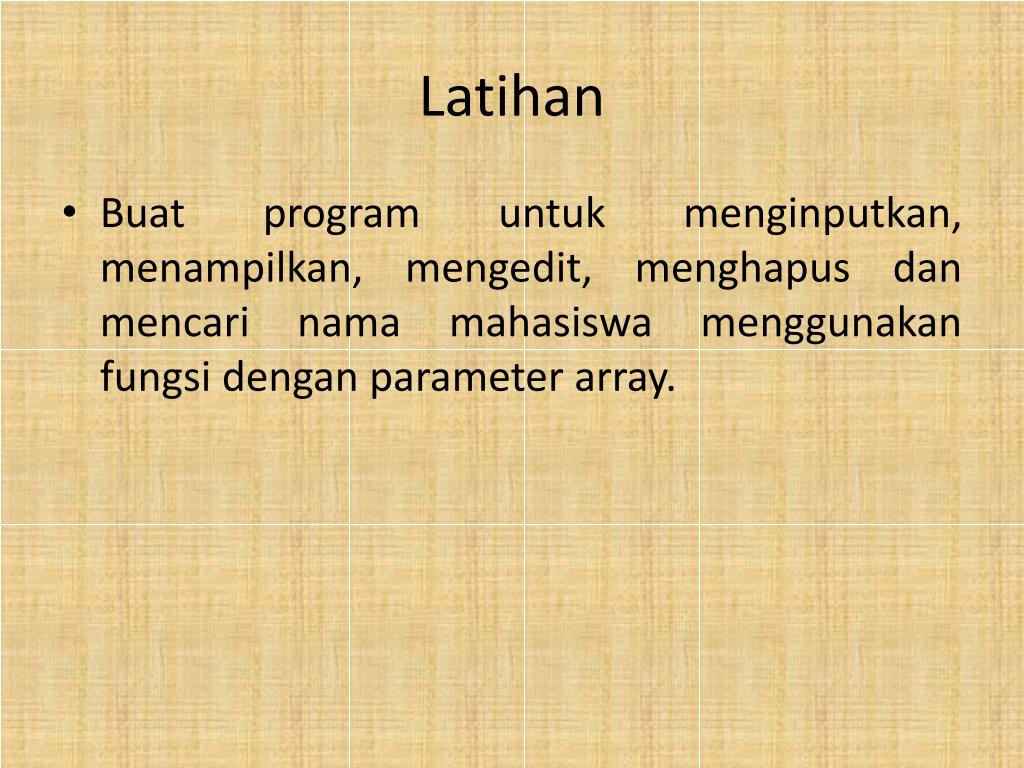 Latihan

• Buat program untuk menginputkan, menampilkan, mengedit, menghapus dan mencari nama mahasiswa menggunakan fungsi dengan parameter array.